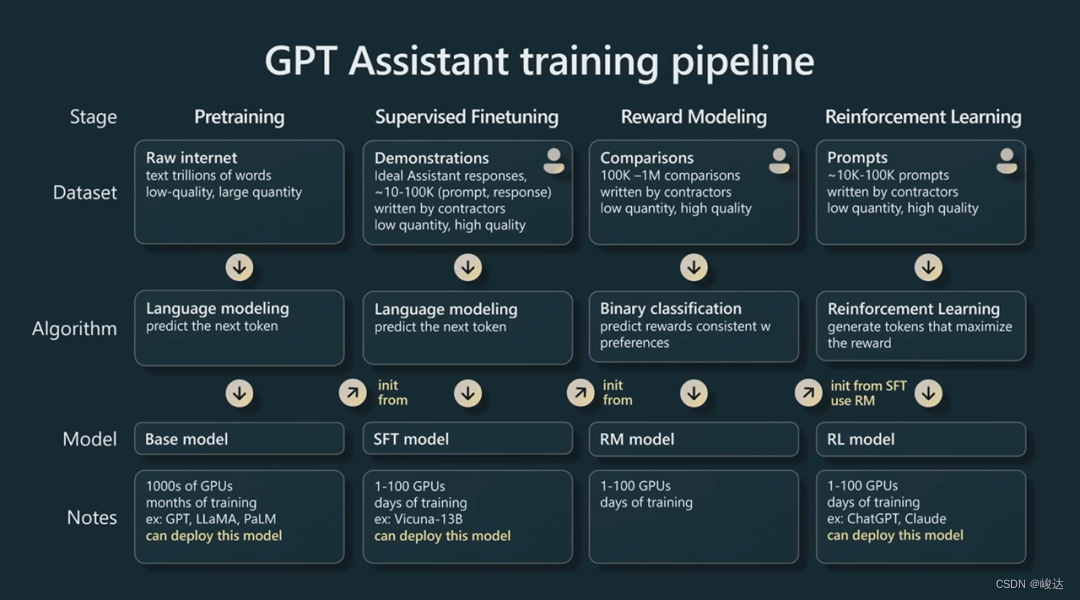 GPT Assistant training pipeline

| Stage | Pretraining | Supervised Finetuning | Reward Modeling | Reinforcement Learning |
|---|---|---|---|---|
| Dataset | Raw internet text trillions of words low-quality, large quantity | Demonstrations Ideal Assistant responses, ~10-100K (prompt, response) written by contractors low quantity, high quality | Comparisons 100K –1M comparisons written by contractors low quantity, high quality | Prompts ~10K-100K prompts written by contractors low quantity, high quality |
| Algorithm | Language modeling predict the next token | Language modeling predict the next token | Binary classification predict rewards consistent w preferences | Reinforcement Learning generate tokens that maximize the reward |
| | | init from | init from | init from SFT use RM |
| Model | Base model | SFT model | RM model | RL model |
| Notes | 1000s of GPUs months of training ex: GPT, LLaMA, PaLM can deploy this model | 1-100 GPUs days of training ex: Vicuna-13B can deploy this model | 1-100 GPUs days of training | 1-100 GPUs days of training ex: ChatGPT, Claude can deploy this model |

CSDN @峻达